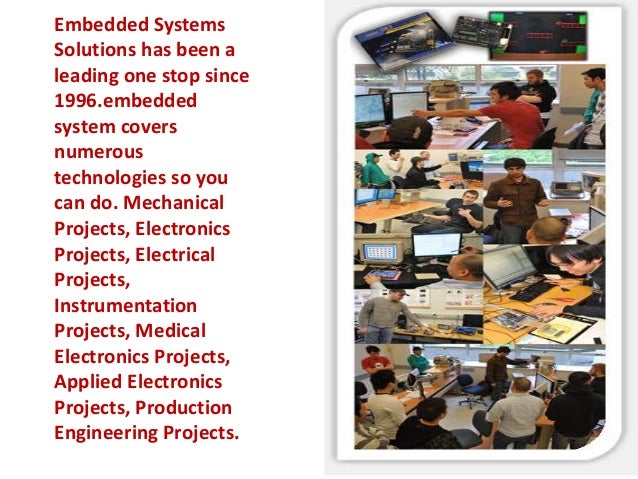 Embedded Systems Solutions has been a leading one stop since 1996.embedded system covers numerous technologies so you can do. Mechanical Projects, Electronics Projects, Electrical Projects, Instrumentation Projects, Medical Electronics Projects, Applied Electronics Projects, Production Engineering Projects.